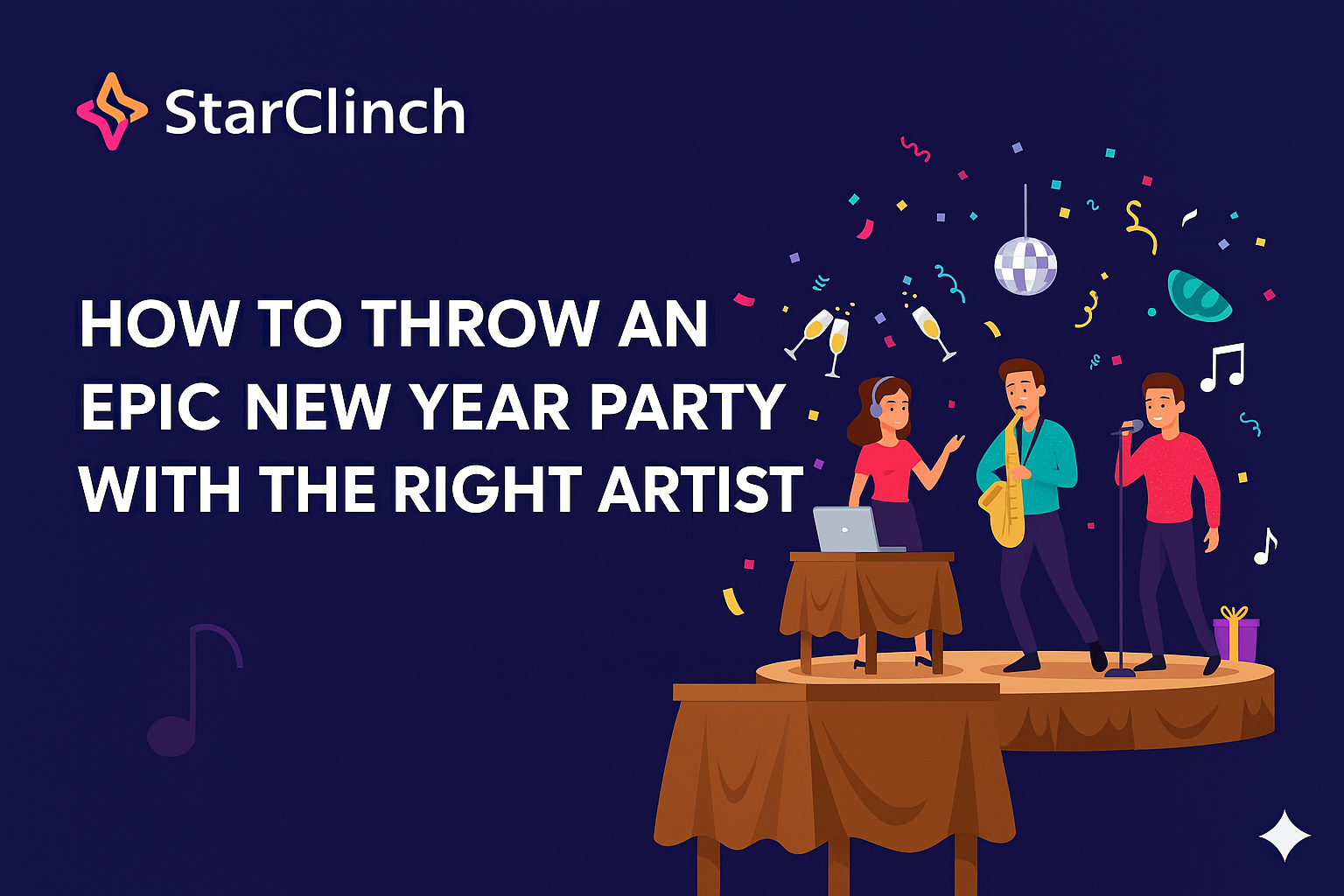 StarClinch

HOW TO THROW AN EPIC NEW YEAR PARTY WITH THE RIGHT ARTIST